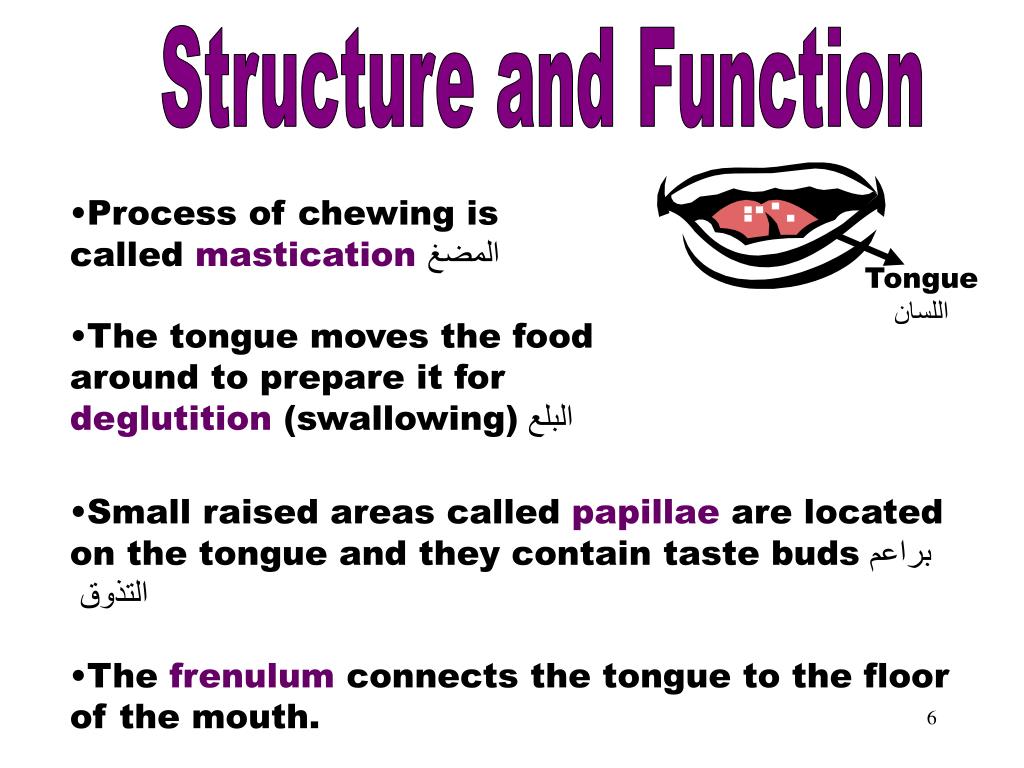 Structure and Function

•Process of chewing is called mastication المضغ

Tongue
اللسان

•The tongue moves the food around to prepare it for deglutition (swallowing) البلع

•Small raised areas called papillae are located on the tongue and they contain taste buds براعم التذوق

•The frenulum connects the tongue to the floor of the mouth.

6